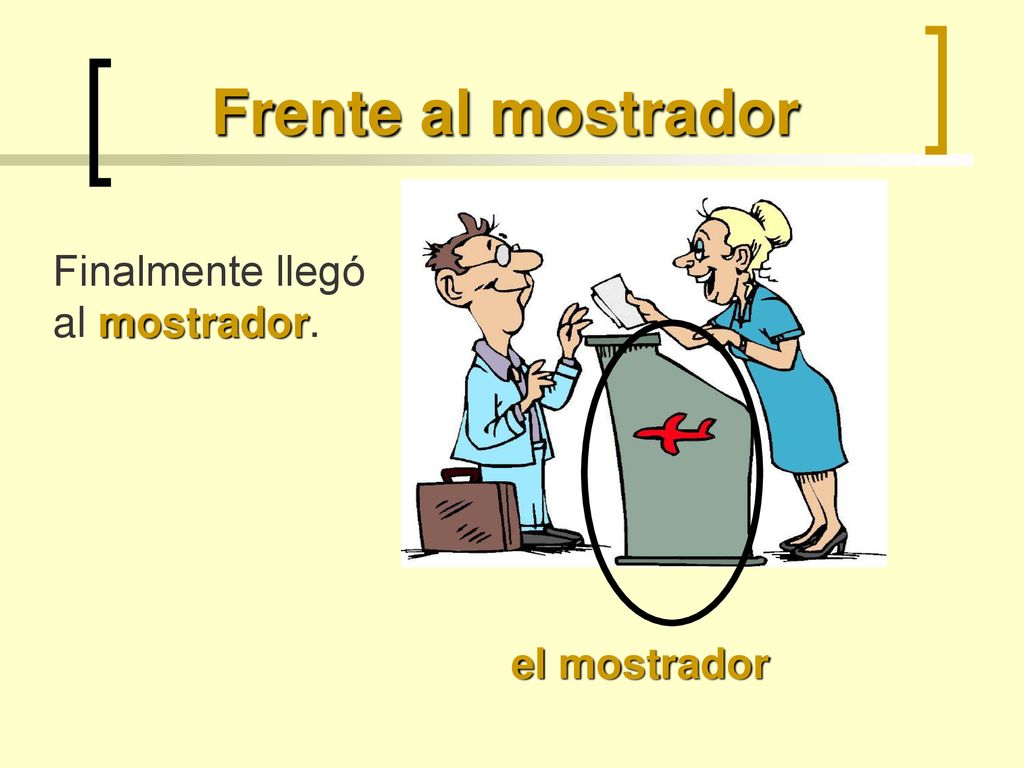 Frente al mostrador

Finalmente llegó al mostrador.

el mostrador